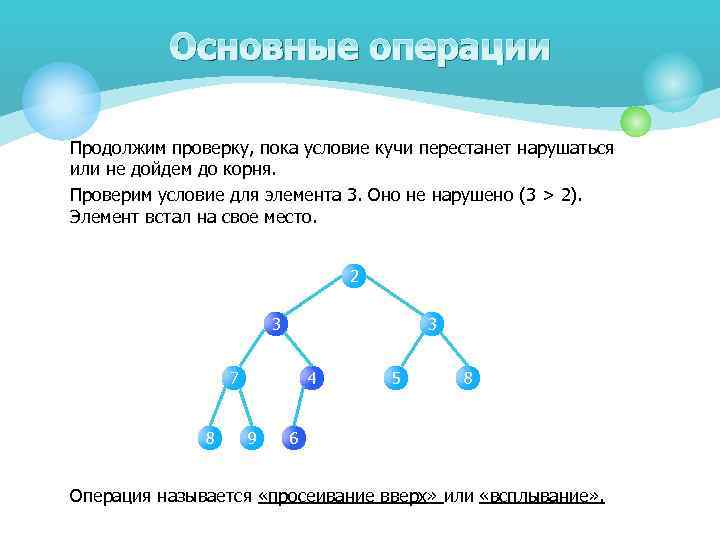 Основные операции

Продолжим проверку, пока условие кучи перестанет нарушаться или не дойдем до корня.

Проверим условие для элемента 3. Оно не нарушено (3 > 2). Элемент встал на свое место.

2
3
3
7
4
5
8
8
9
6

Операция называется «просеивание вверх» или «всплывание».